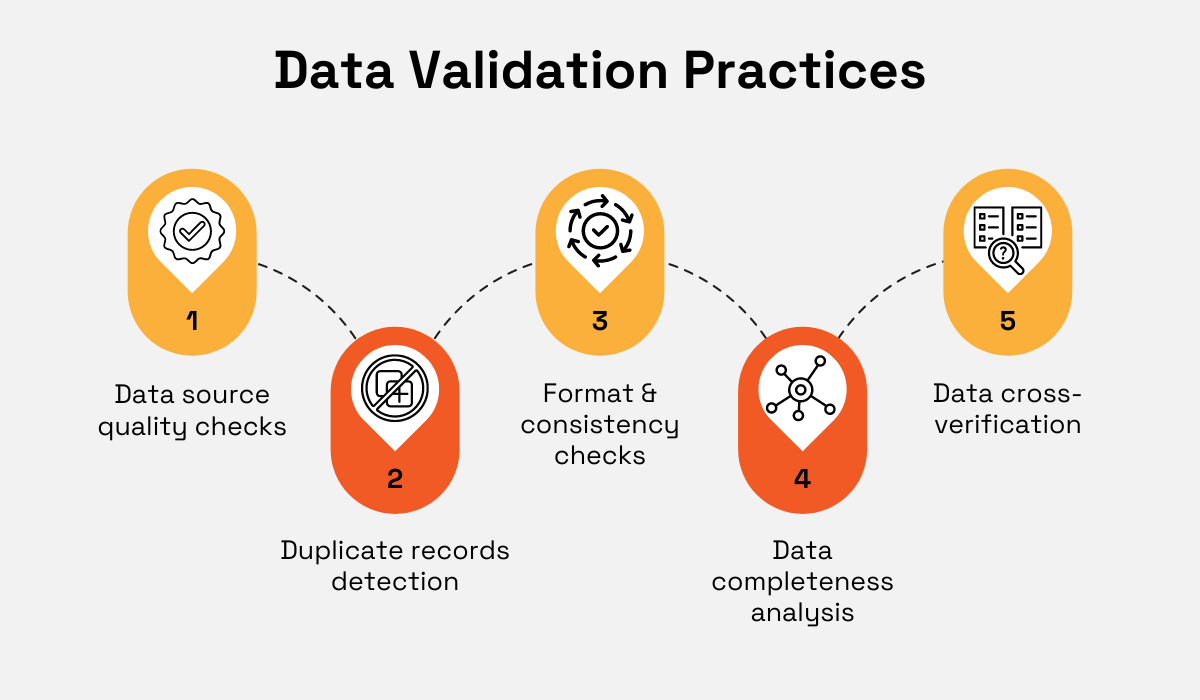 Data Validation Practices

1

Data source quality checks

2

Duplicate records detection

3

Format & consistency checks

4

Data completeness analysis

5

Data cross-verification